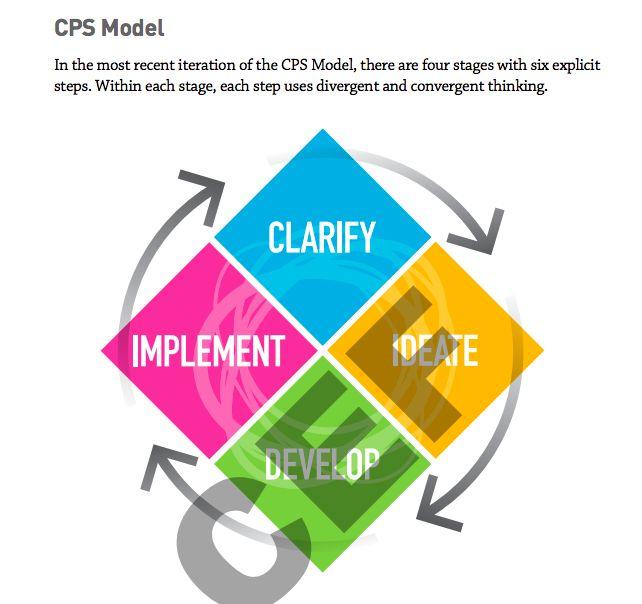 CPS Model

In the most recent iteration of the CPS Model, there are four stages with six explicit steps. Within each stage, each step uses divergent and convergent thinking.

CLARIFY

IMPLEMENT

IDEATE

DEVELOP

CEF